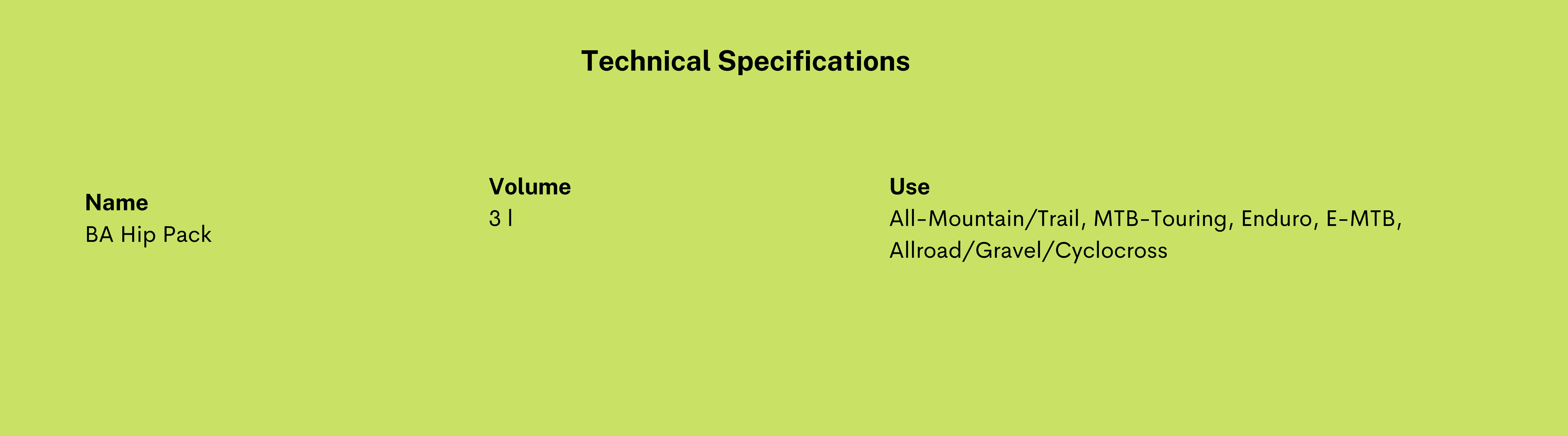 Technical Specifications

Name
BA Hip Pack

Volume
3 l

Use
All-Mountain/Trail, MTB-Touring, Enduro, E-MTB, Allroad/Gravel/Cyclocross